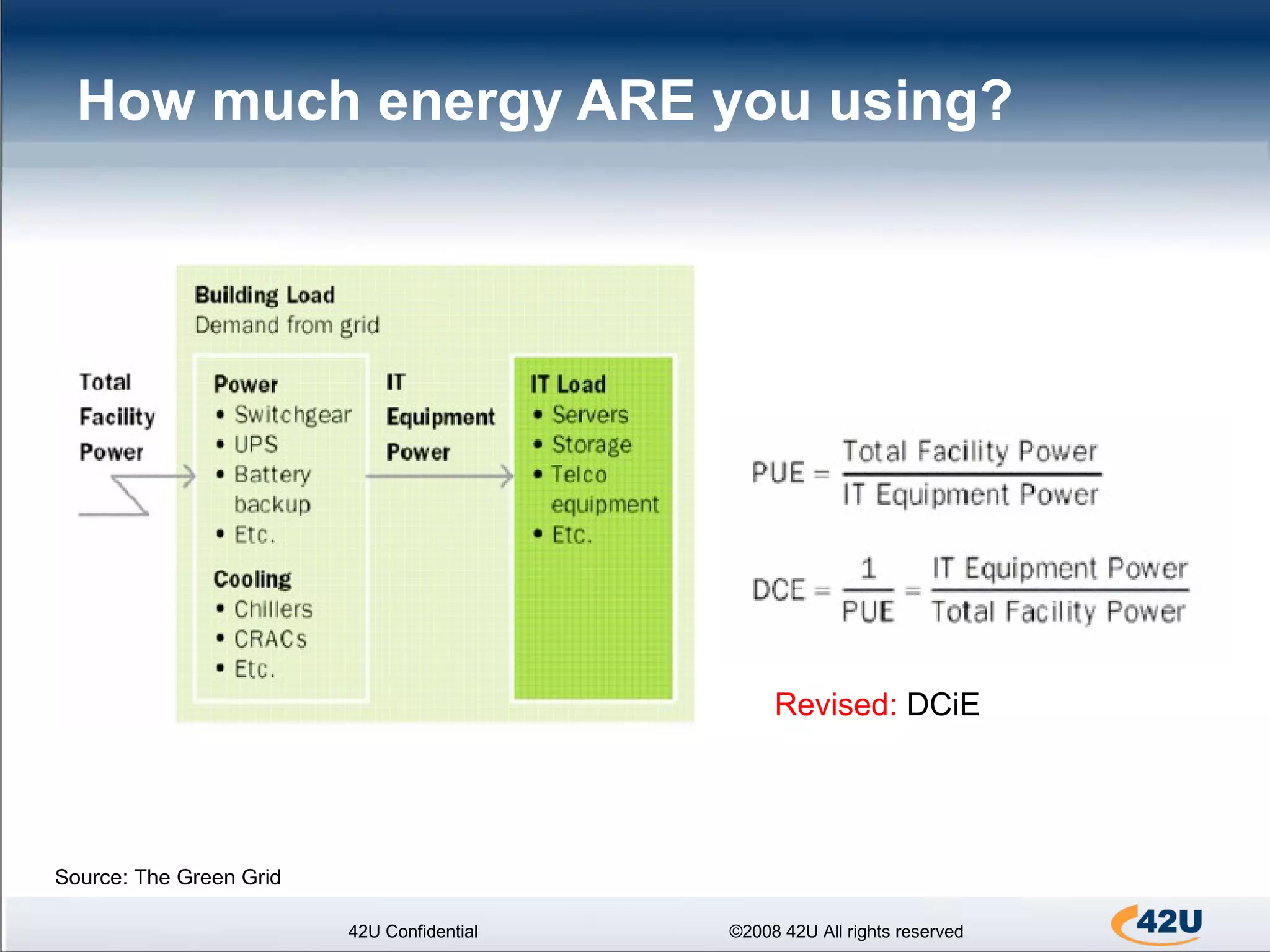 How much energy ARE you using?

Building Load
Demand from grid

Total Facility Power

Power
• Switchgear
• UPS
• Battery backup
• Etc.

Cooling
• Chillers
• CRACs
• Etc.

IT Equipment Power

IT Load
• Servers
• Storage
• Telco equipment
• Etc.

$PUE = \frac{\text{Total Facility Power}}{\text{IT Equipment Power}}$

$DCE = \frac{1}{PUE} = \frac{\text{IT Equipment Power}}{\text{Total Facility Power}}$

Revised: DCiE

Source: The Green Grid

42U Confidential

©2008 42U All rights reserved

42U